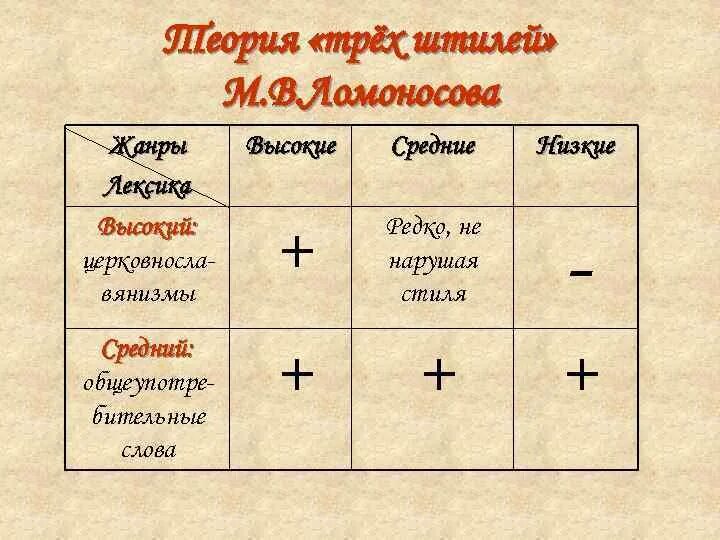 Теория «трёх штилей» М.В.Ломоносова

| Жанры Лексика | Высокие | Средние | Низкие |
|---|---|---|---|
| Высокий: церковнославянизмы | + | Редко, не нарушая стиля | - |
| Средний: общеупотребительные слова | + | + | + |